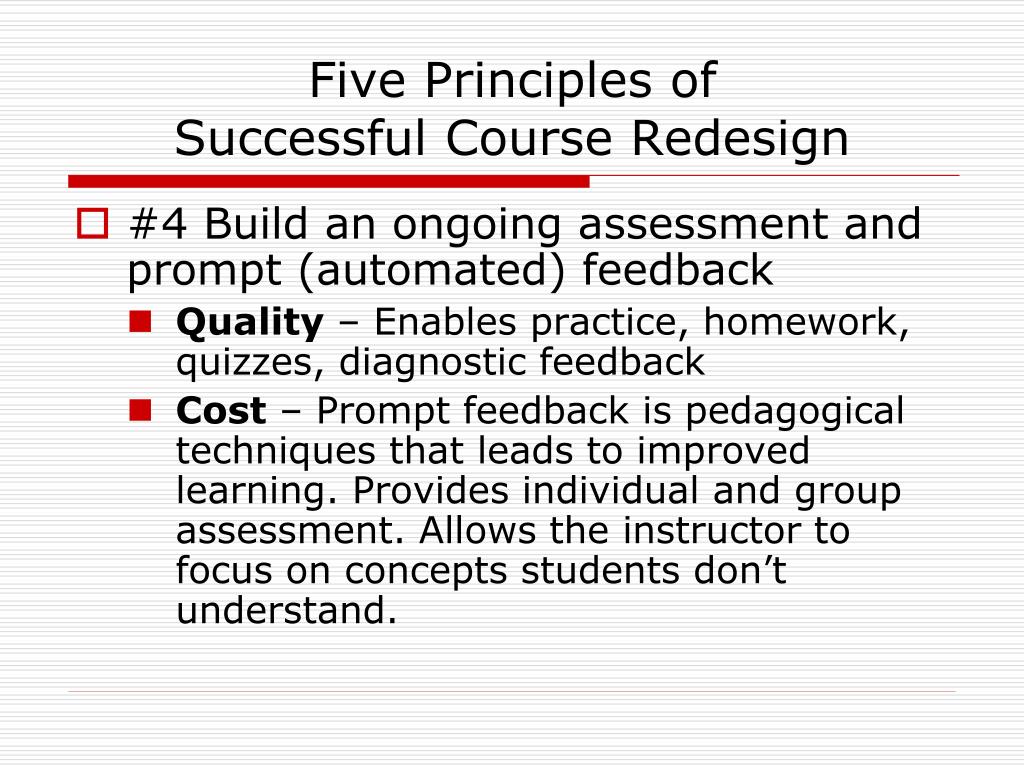 Five Principles of
Successful Course Redesign

#4 Build an ongoing assessment and prompt (automated) feedback

Quality – Enables practice, homework, quizzes, diagnostic feedback

Cost – Prompt feedback is pedagogical techniques that leads to improved learning. Provides individual and group assessment. Allows the instructor to focus on concepts students don’t understand.